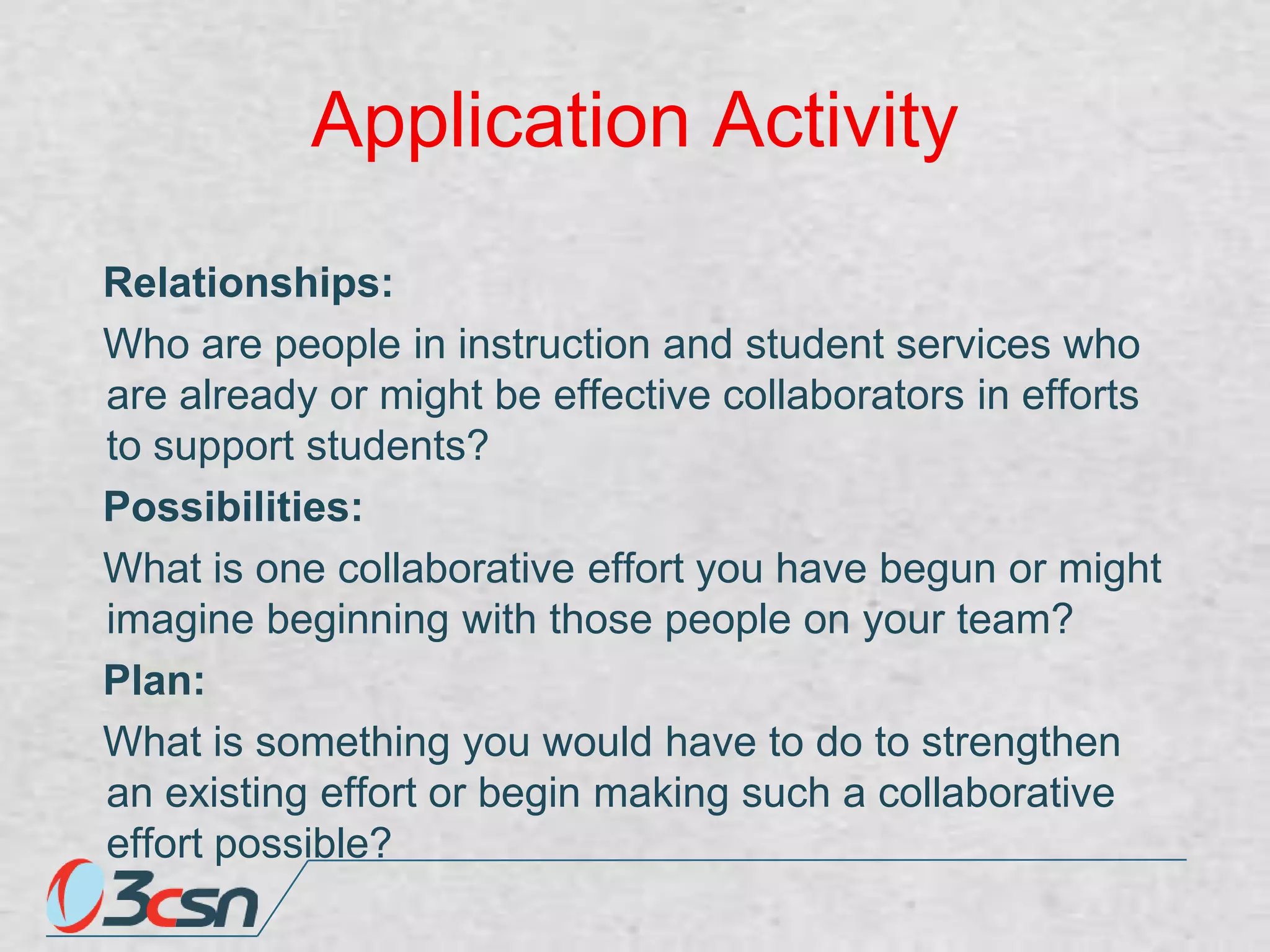 Application Activity

Relationships:

Who are people in instruction and student services who are already or might be effective collaborators in efforts to support students?

Possibilities:

What is one collaborative effort you have begun or might imagine beginning with those people on your team?

Plan:

What is something you would have to do to strengthen an existing effort or begin making such a collaborative effort possible?

3csn